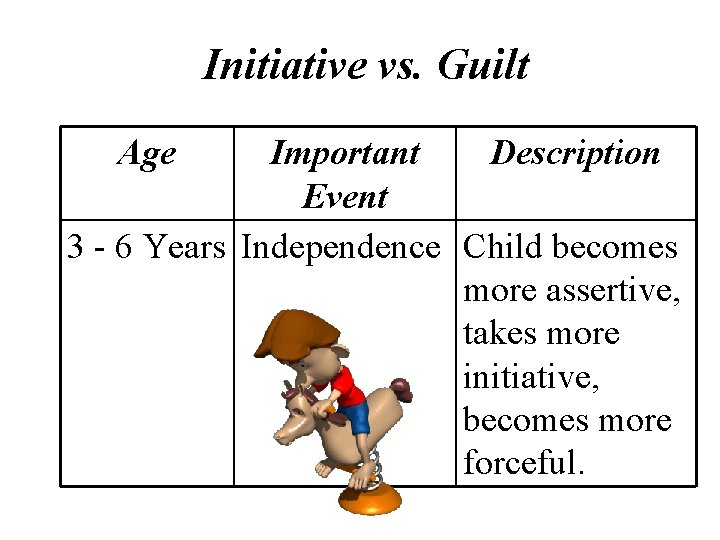 Initiative vs. Guilt

| Age | Important Event | Description |
|---|---|---|
| 3 - 6 Years | Independence | Child becomes more assertive, takes more initiative, becomes more forceful. |